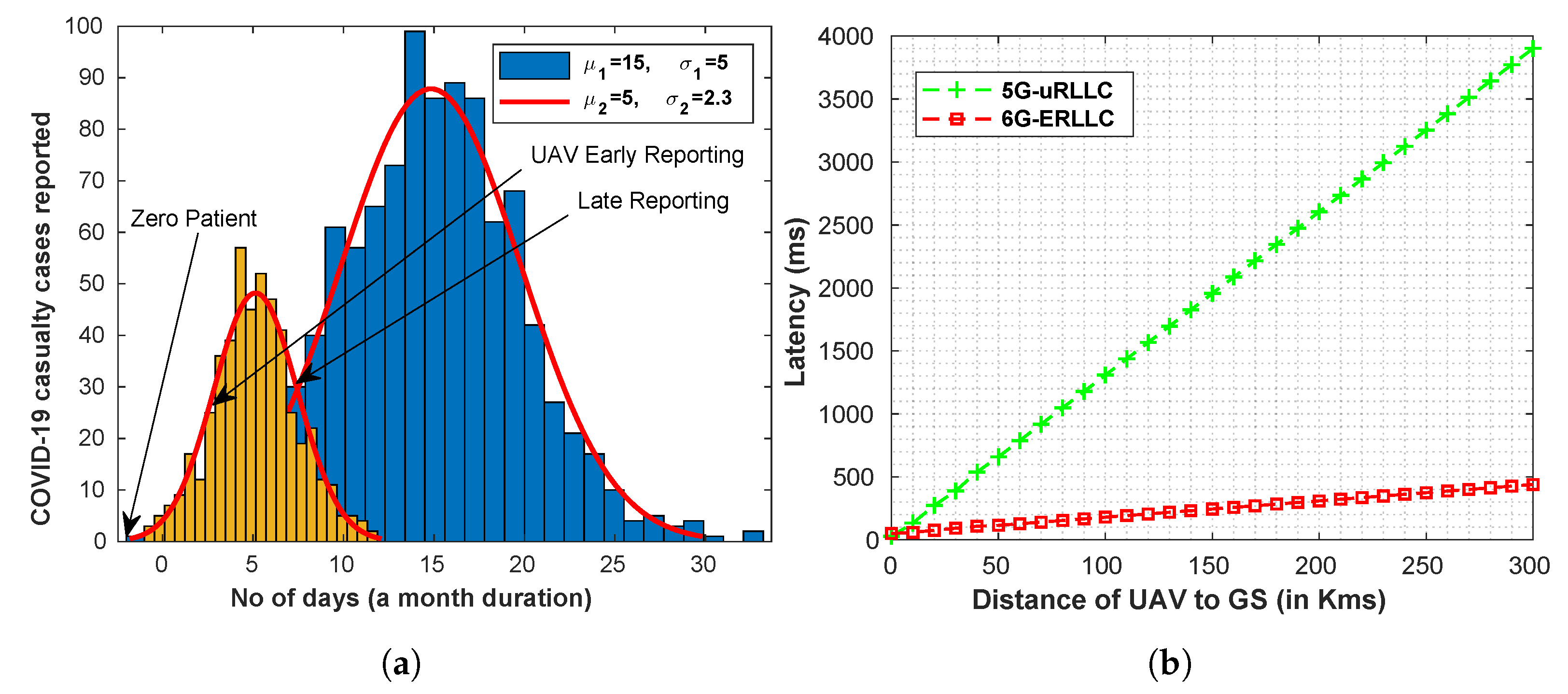 COVID-19 casualty cases reported

100
90
80
70
60
50
40
30
20
10
0

$\mu_1$=15, $\sigma_1$=5
$\mu_2$=5, $\sigma_2$=2.3

UAV Early Reporting
Late Reporting
Zero Patient

0
5
10
15
20
25
30

No of days (a month duration)

(a)

Latency (ms)

4000
3500
3000
2500
2000
1500
1000
500
0

5G-uRLLC
6G-ERLLC

0
50
100
150
200
250
300

Distance of UAV to GS (in Kms)

(b)